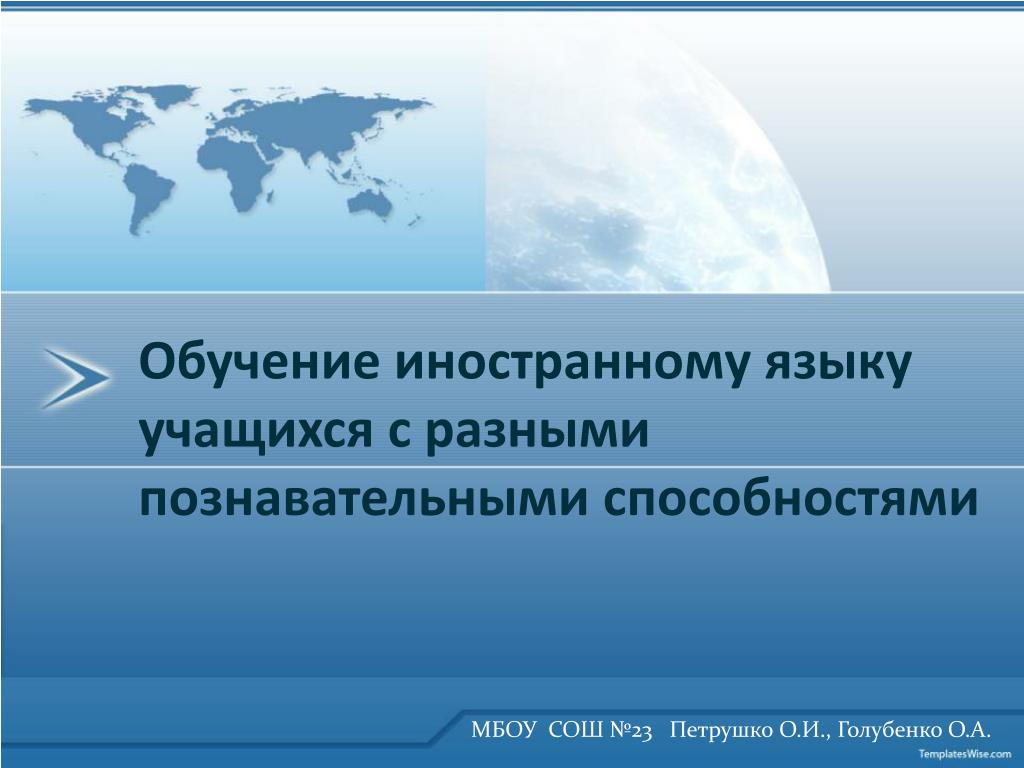 Обучение иностранному языку учащихся с разными познавательными способностями

МБОУ СОШ №23 Петрушко О.И., Голубенко О.А.

TemplatesWise.com